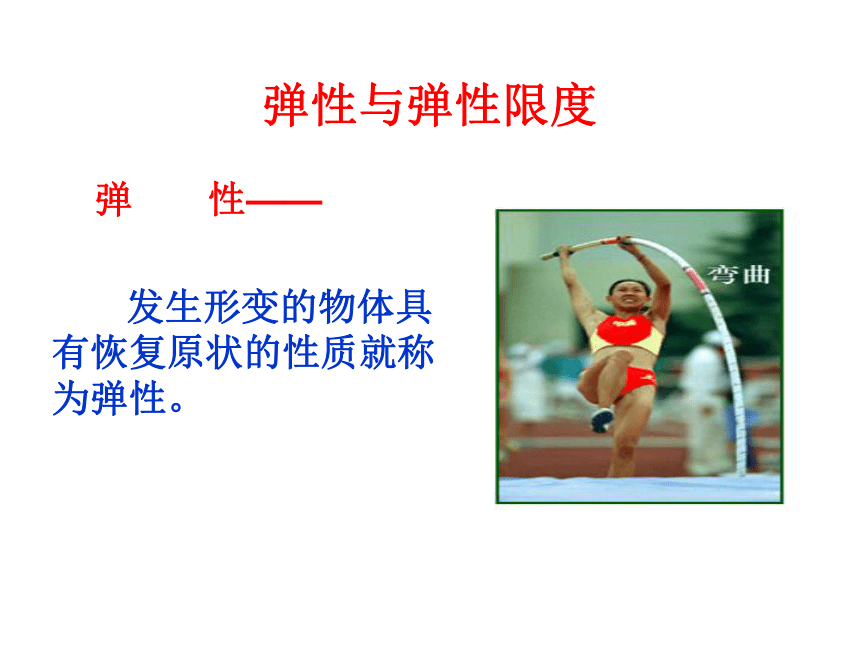 弹性与弹性限度

弹　　性——

发生形变的物体具有恢复原状的性质就称为弹性。

弯曲